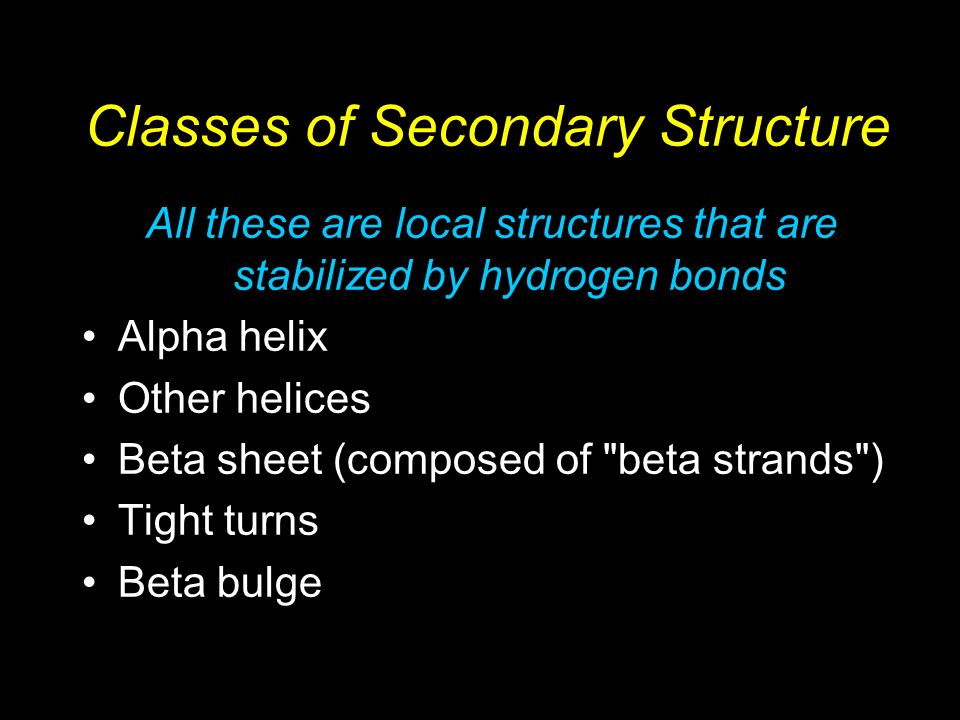 Classes of Secondary Structure

All these are local structures that are stabilized by hydrogen bonds

• Alpha helix
• Other helices
• Beta sheet (composed of "beta strands")
• Tight turns
• Beta bulge